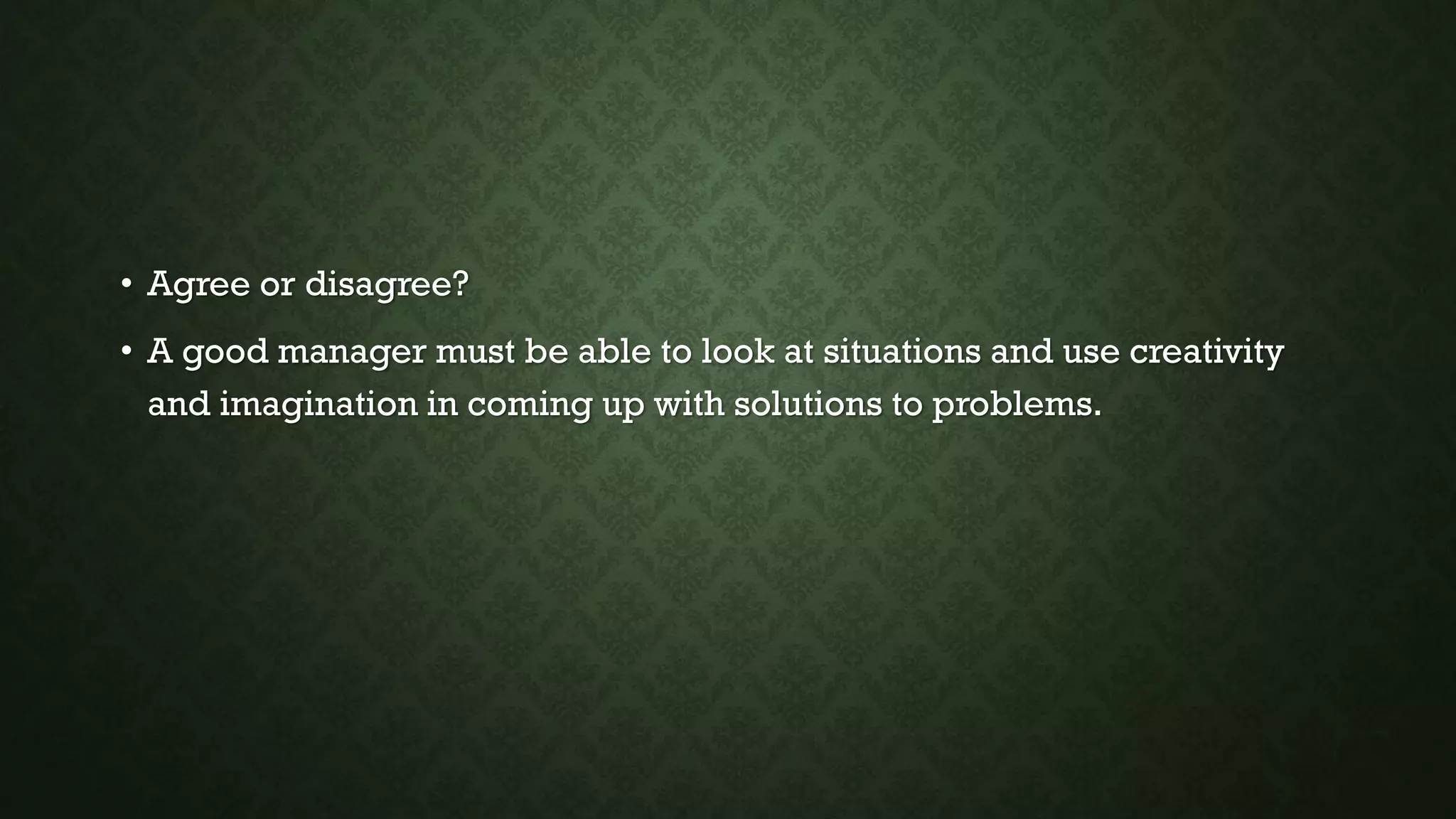 • Agree or disagree?

• A good manager must be able to look at situations and use creativity and imagination in coming up with solutions to problems.